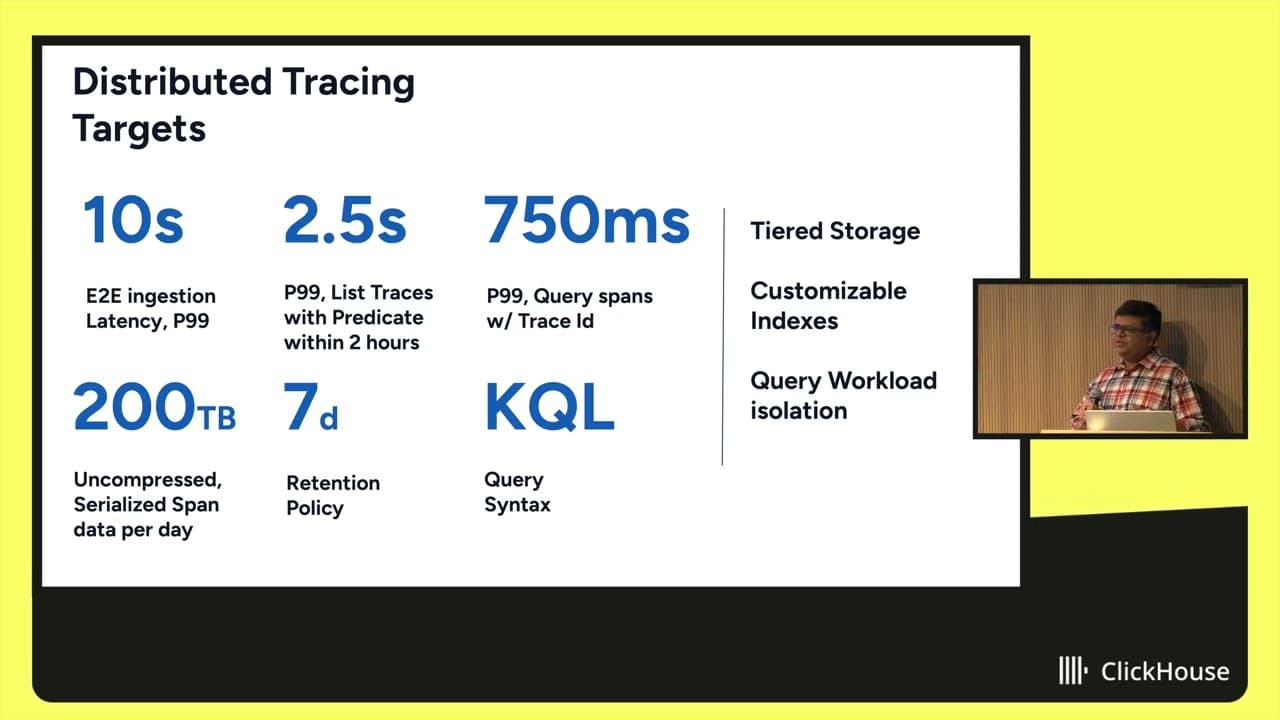 Distributed Tracing Targets

10s

E2E ingestion Latency, P99

2.5s

P99, List Traces with Predicate within 2 hours

750ms

P99, Query spans w/ Trace Id

200TB

Uncompressed, Serialized Span data per day

7d

Retention Policy

KQL

Query Syntax

Tiered Storage

Customizable Indexes

Query Workload isolation

ClickHouse